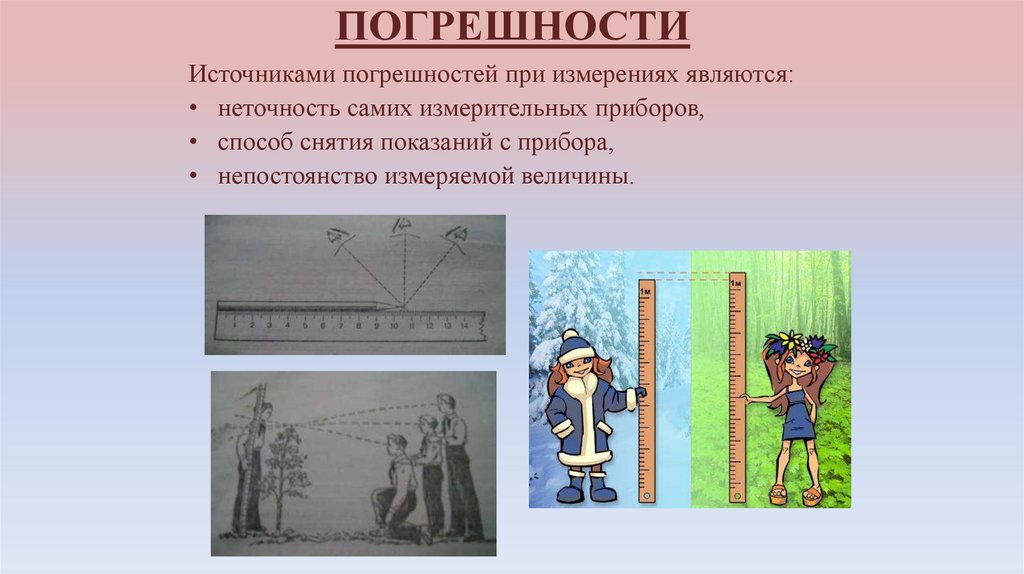 ПОГРЕШНОСТИ

Источниками погрешностей при измерениях являются:
• неточность самих измерительных приборов,
• способ снятия показаний с прибора,
• непостоянство измеряемой величины.

1 2 3 4 5 6 7 8 9 10 11 12 13 14

1м

1м